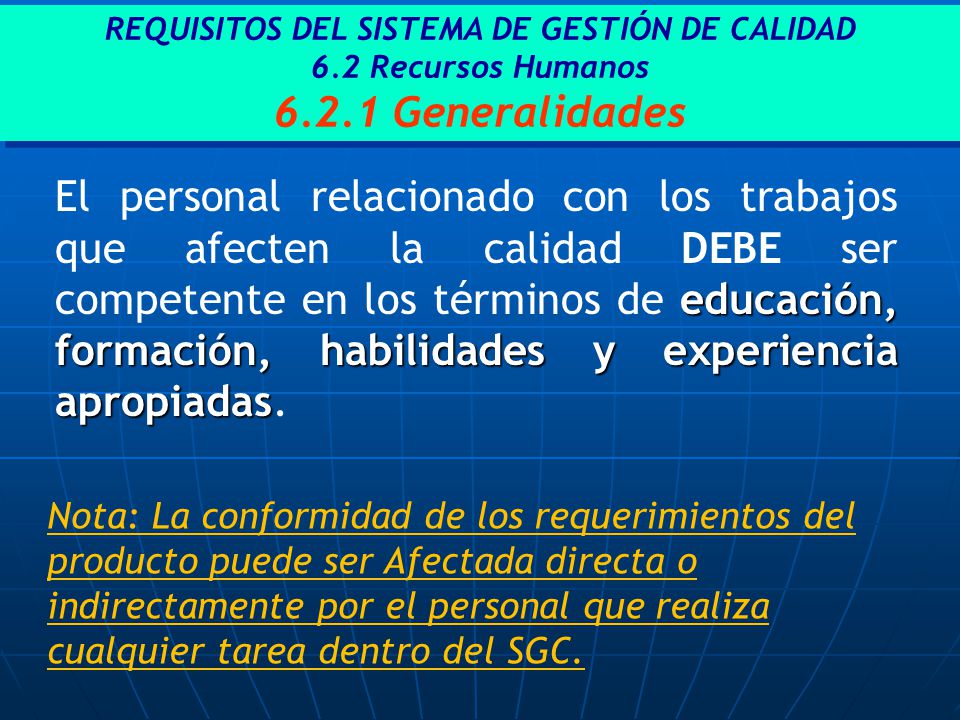 REQUISITOS DEL SISTEMA DE GESTIÓN DE CALIDAD
6.2 Recursos Humanos
6.2.1 Generalidades

El personal relacionado con los trabajos que afecten la calidad DEBE ser competente en los términos de educación, formación, habilidades y experiencia apropiadas.

Nota: La conformidad de los requerimientos del producto puede ser Afectada directa o indirectamente por el personal que realiza cualquier tarea dentro del SGC.